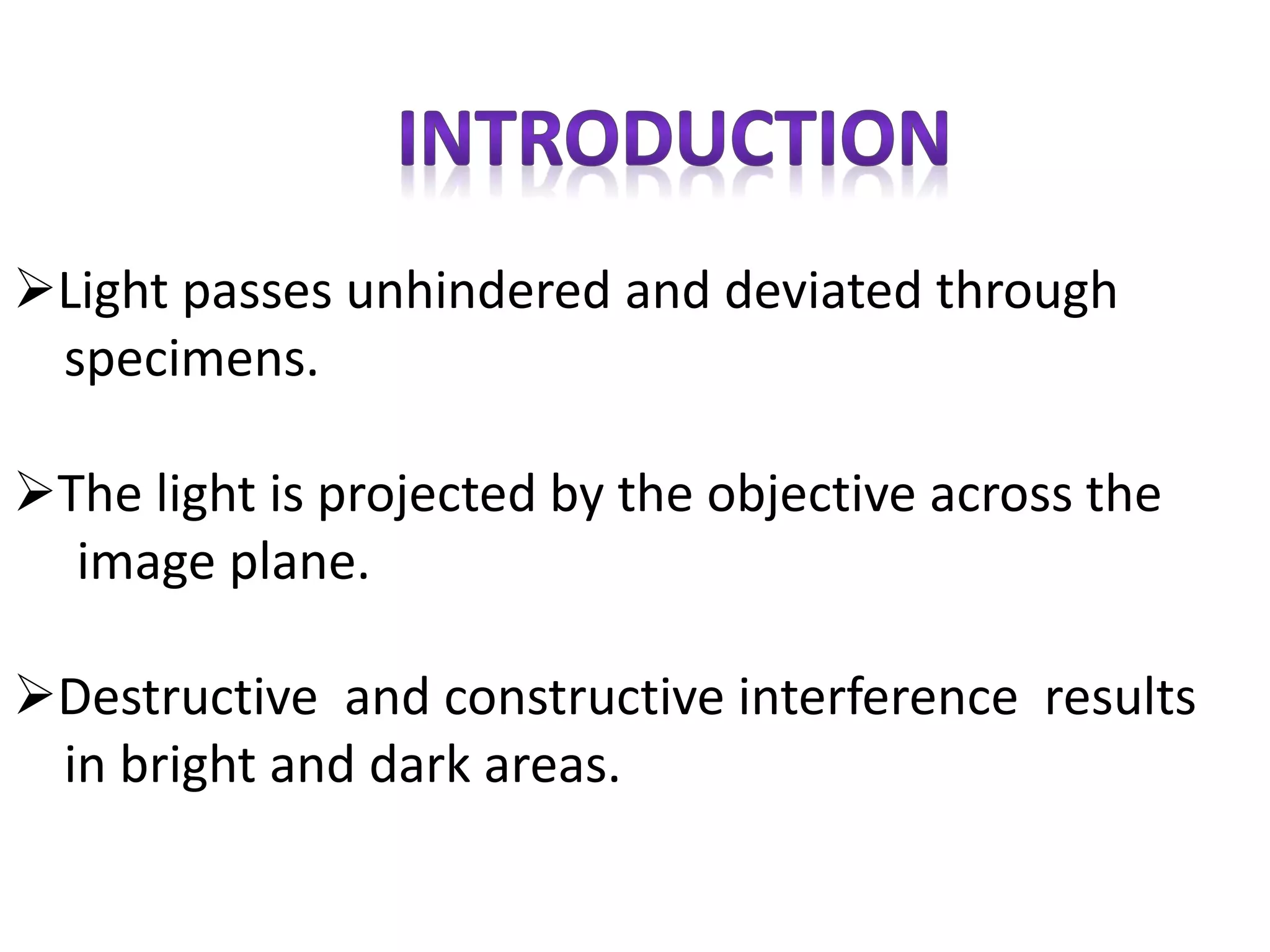 INTRODUCTION

➢Light passes unhindered and deviated through specimens.

➢The light is projected by the objective across the image plane.

➢Destructive and constructive interference results in bright and dark areas.